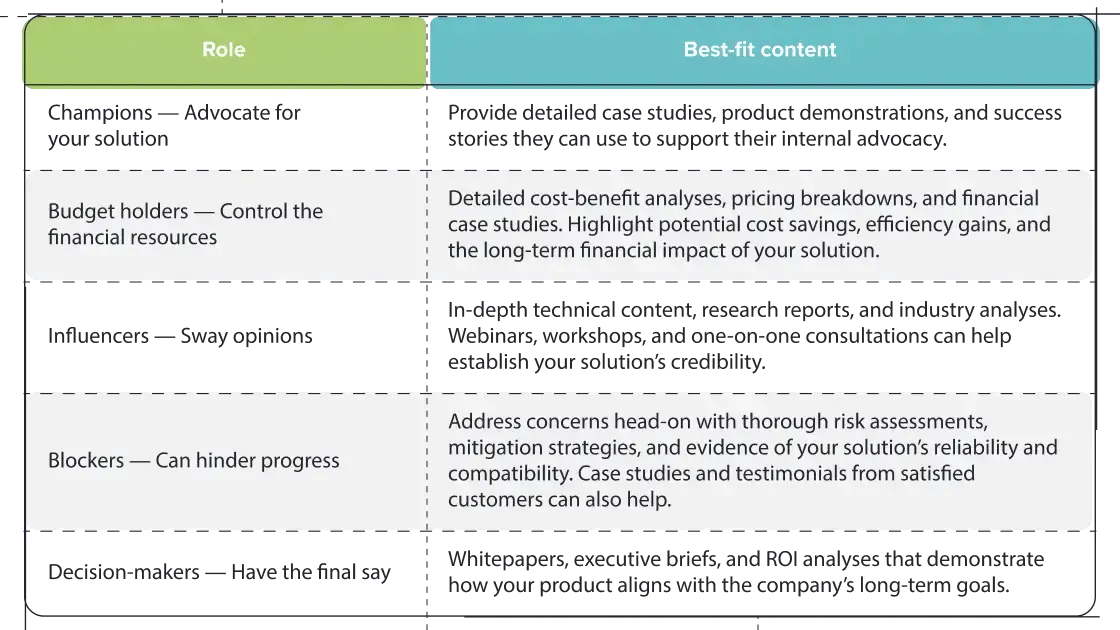 | Role | Best-fit content |
|---|---|
| Champions — Advocate for your solution | Provide detailed case studies, product demonstrations, and success stories they can use to support their internal advocacy. |
| Budget holders — Control the financial resources | Detailed cost-benefit analyses, pricing breakdowns, and financial case studies. Highlight potential cost savings, efficiency gains, and the long-term financial impact of your solution. |
| Influencers — Sway opinions | In-depth technical content, research reports, and industry analyses. Webinars, workshops, and one-on-one consultations can help establish your solution's credibility. |
| Blockers — Can hinder progress | Address concerns head-on with thorough risk assessments, mitigation strategies, and evidence of your solution's reliability and compatibility. Case studies and testimonials from satisfied customers can also help. |
| Decision-makers — Have the final say | Whitepapers, executive briefs, and ROI analyses that demonstrate how your product aligns with the company's long-term goals. |